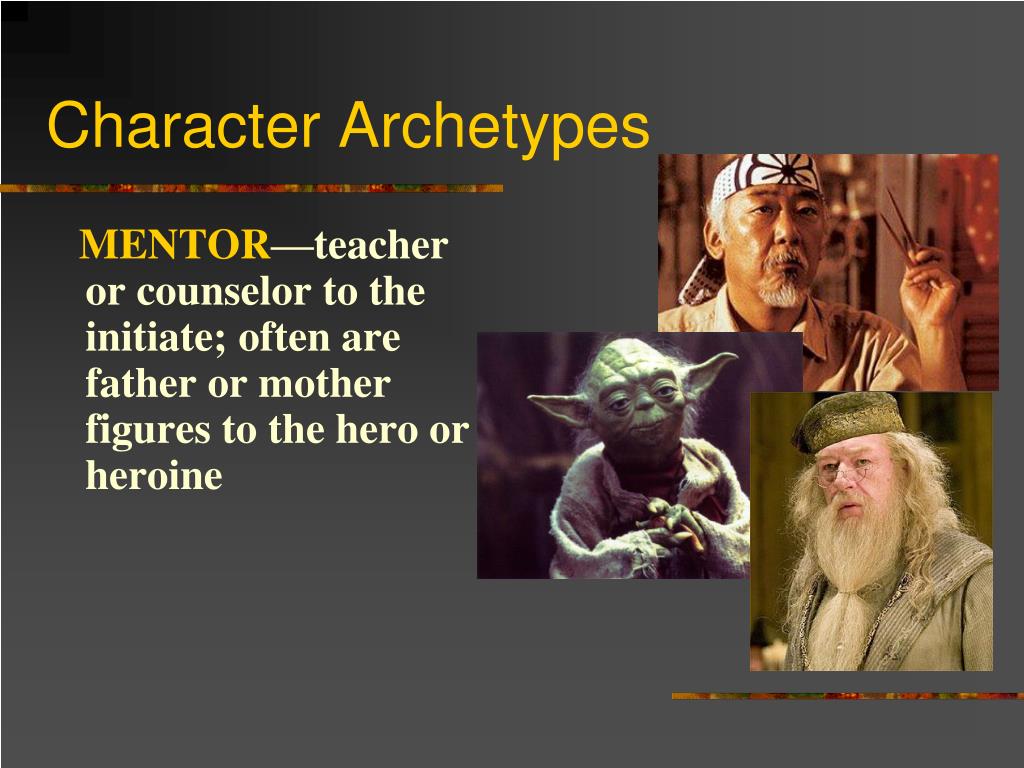 Character Archetypes

MENTOR—teacher or counselor to the initiate; often are father or mother figures to the hero or heroine